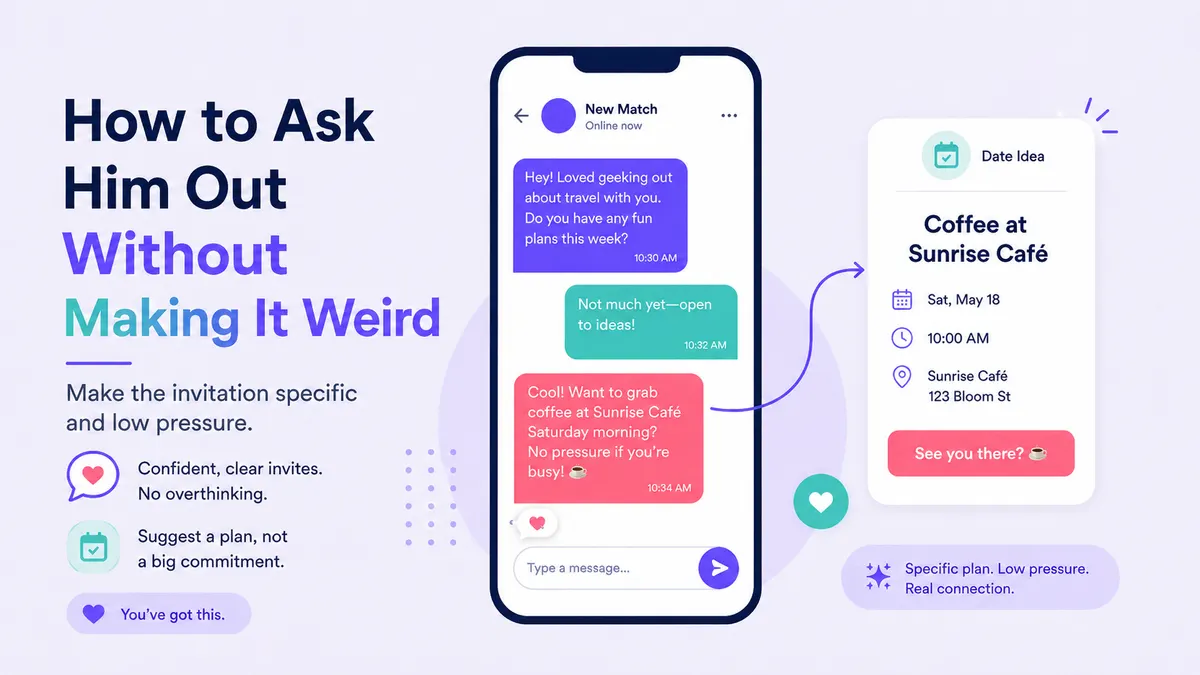 How to Ask Him Out Without Making It Weird

Make the invitation specific and low pressure.

Confident, clear invites. No overthinking.

Suggest a plan, not a big commitment.

You've got this.

New Match
Online now

Hey! Loved geeking out about travel with you. Do you have any fun plans this week?
10:30 AM

Not much yet—open to ideas!
10:32 AM

Cool! Want to grab coffee at Sunrise Café Saturday morning? No pressure if you're busy! ☕
10:34 AM

Type a message...

Date Idea

Coffee at Sunrise Café

Sat, May 18

10:00 AM

Sunrise Café
123 Bloom St

See you there? ☕

Specific plan. Low pressure. Real connection.